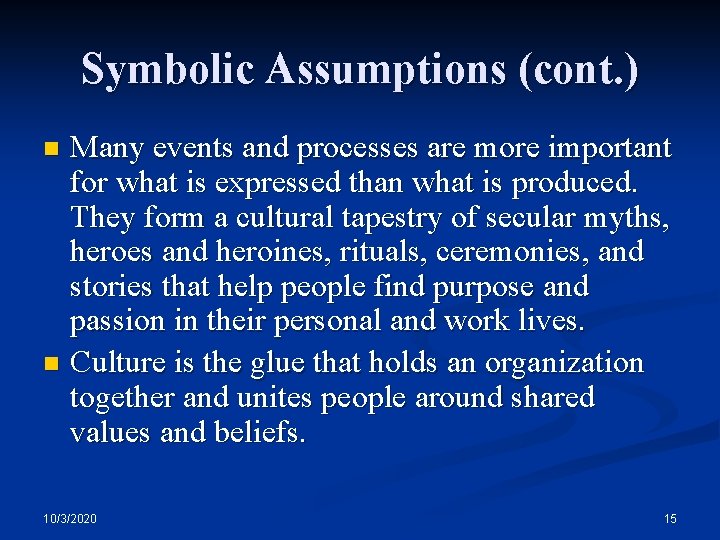 Symbolic Assumptions (cont.)

- Many events and processes are more important for what is expressed than what is produced. They form a cultural tapestry of secular myths, heroes and heroines, rituals, ceremonies, and stories that help people find purpose and passion in their personal and work lives.
- Culture is the glue that holds an organization together and unites people around shared values and beliefs.

10/3/2020

15